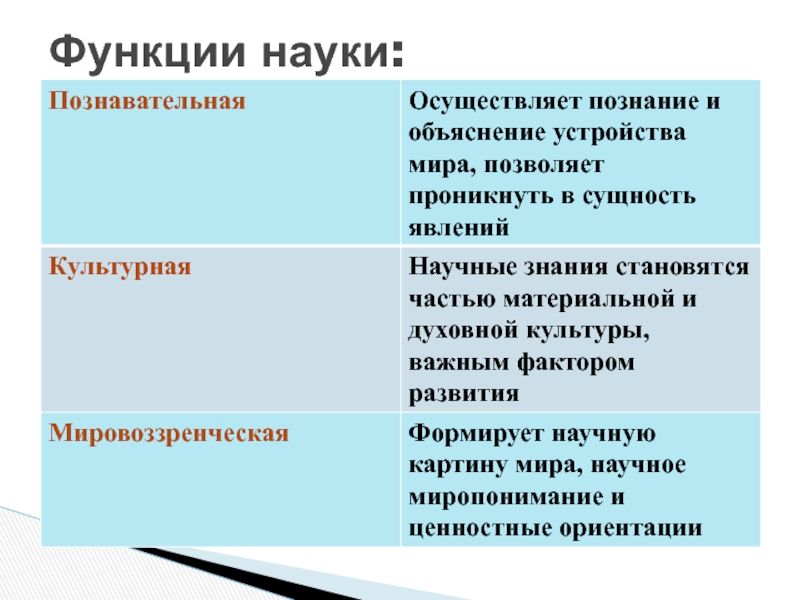 Функции науки:

| Познавательная | Осуществляет познание и объяснение устройства мира, позволяет проникнуть в сущность явлений |
|---|---|
| Культурная | Научные знания становятся частью материальной и духовной культуры, важным фактором развития |
| Мировоззренческая | Формирует научную картину мира, научное миропонимание и ценностные ориентации |